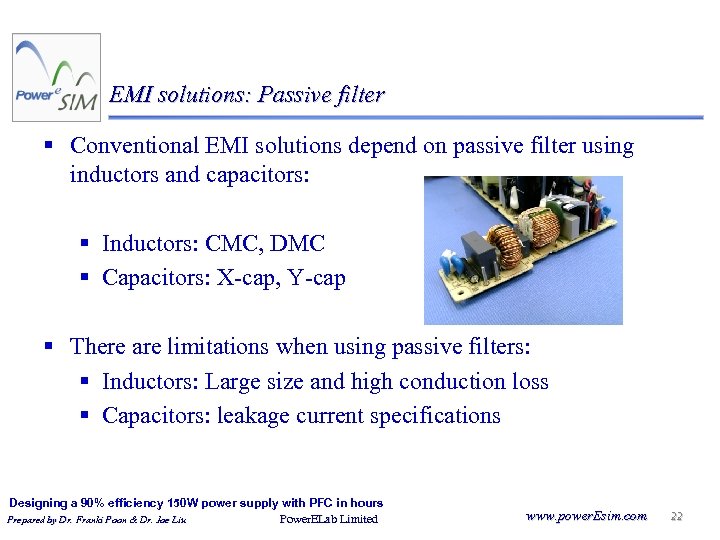 Power$^e$SIM

EMI solutions: Passive filter

▪ Conventional EMI solutions depend on passive filter using inductors and capacitors:

▪ Inductors: CMC, DMC
▪ Capacitors: X-cap, Y-cap

▪ There are limitations when using passive filters:
▪ Inductors: Large size and high conduction loss
▪ Capacitors: leakage current specifications

Designing a 90% efficiency 150W power supply with PFC in hours
Prepared by Dr. Franki Poon & Dr. Joe Liu PowerELab Limited www.powerEsim.com 22